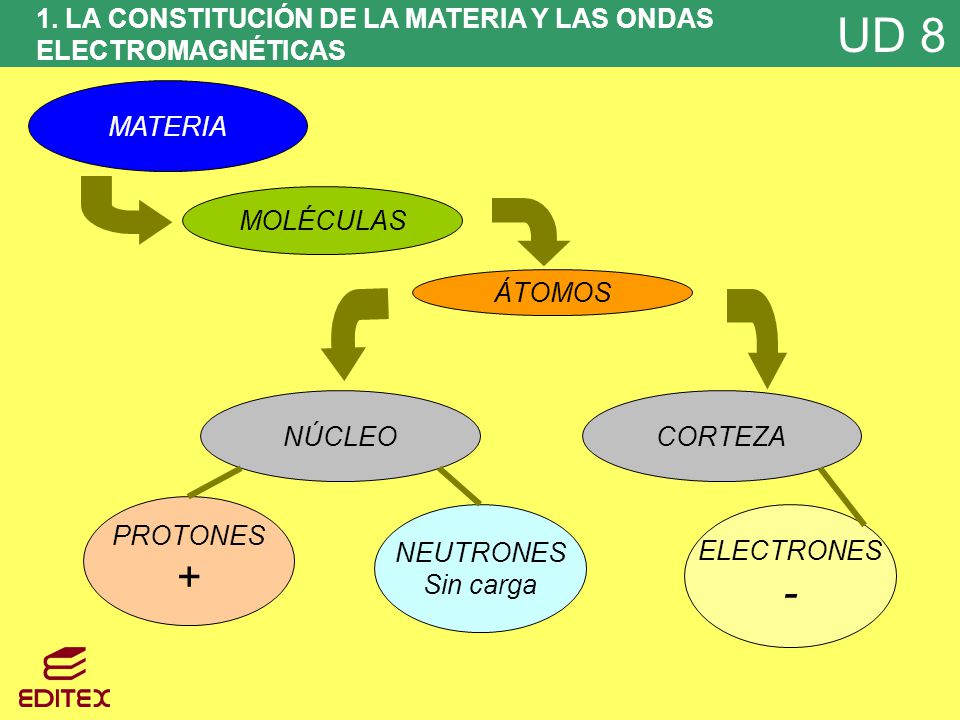 1. LA CONSTITUCIÓN DE LA MATERIA Y LAS ONDAS ELECTROMAGNÉTICAS

UD 8

MATERIA

MOLÉCULAS

ÁTOMOS

NÚCLEO

CORTEZA

PROTONES
+

NEUTRONES
Sin carga

ELECTRONES
-

EDITEX